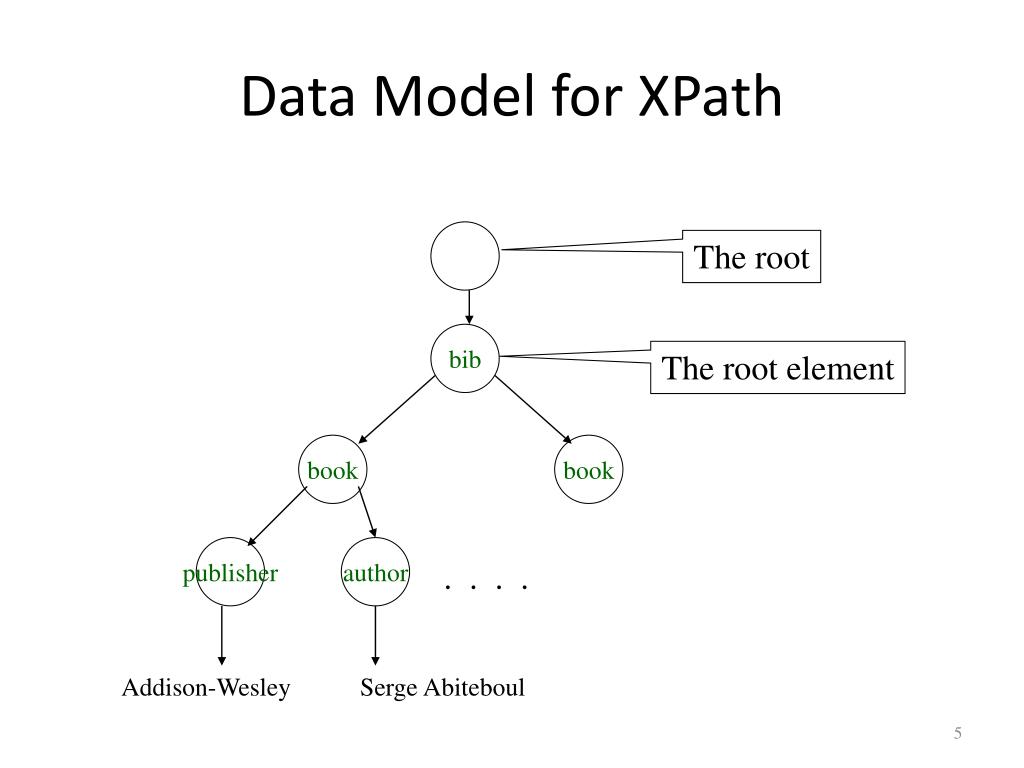 Data Model for XPath

The root

bib

The root element

book

book

publisher

author

. . . .

Addison-Wesley

Serge Abiteboul

5